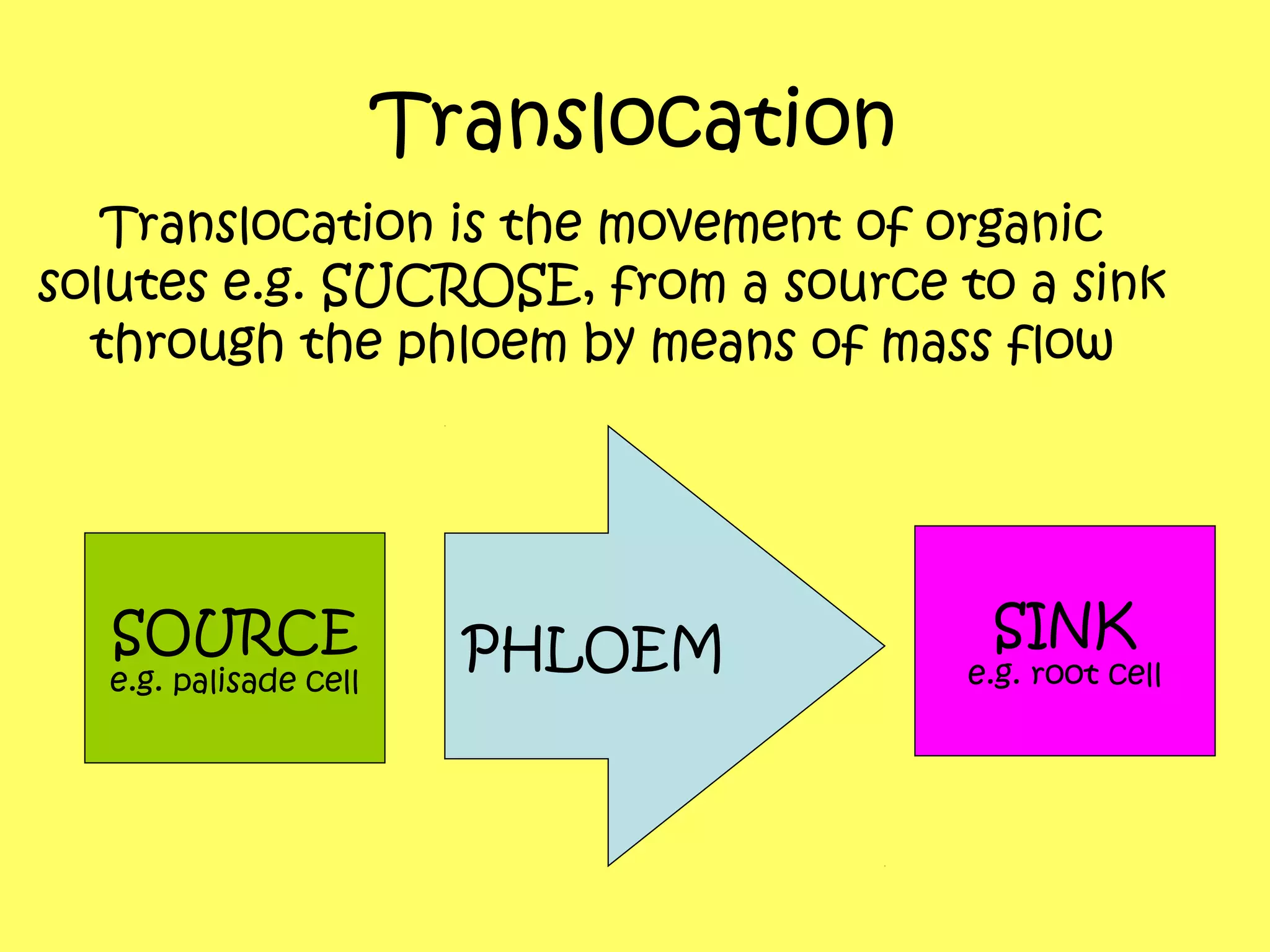 Translocation

Translocation is the movement of organic solutes e.g. SUCROSE, from a source to a sink through the phloem by means of mass flow

SOURCE
e.g. palisade cell

PHLOEM

SINK
e.g. root cell